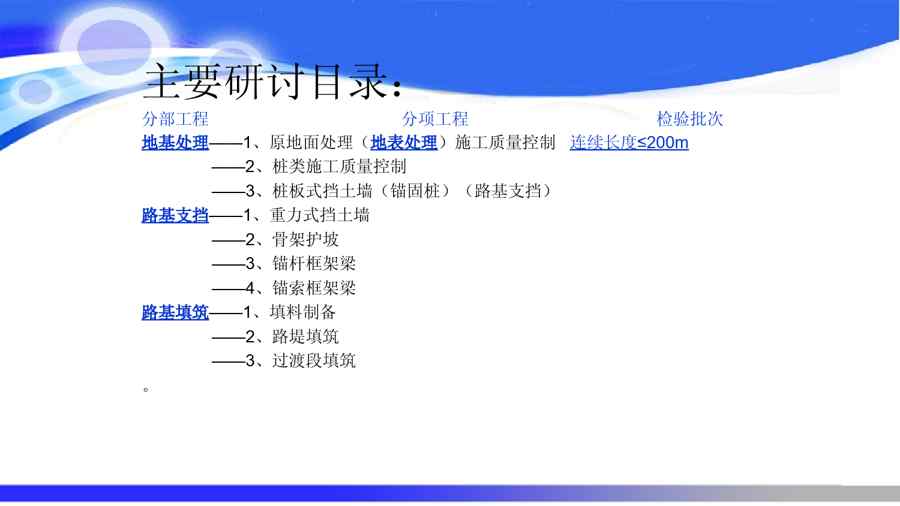 主要研讨目录:

分部工程　　分项工程　　检验批次

地基处理——1、原地面处理（地表处理）施工质量控制　连续长度≤200m
——2、桩类施工质量控制
——3、桩板式挡土墙（锚固桩）（路基支挡）

路基支挡——1、重力式挡土墙
——2、骨架护坡
——3、锚杆框架梁
——4、锚索框架梁

路基填筑——1、填料制备
——2、路堤填筑
——3、过渡段填筑

。